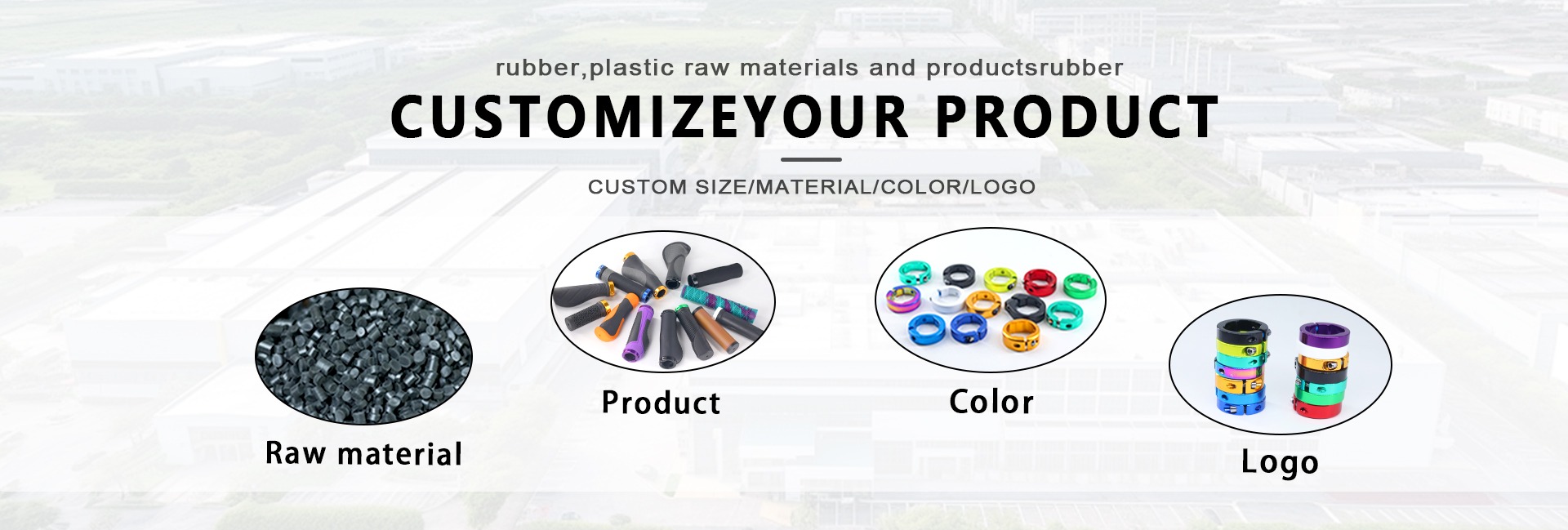 rubber,plastic raw materials and productsrubber

CUSTOMIZEYOUR PRODUCT

CUSTOM SIZE/MATERIAL/COLOR/LOGO

Raw material

Product

Color

Logo